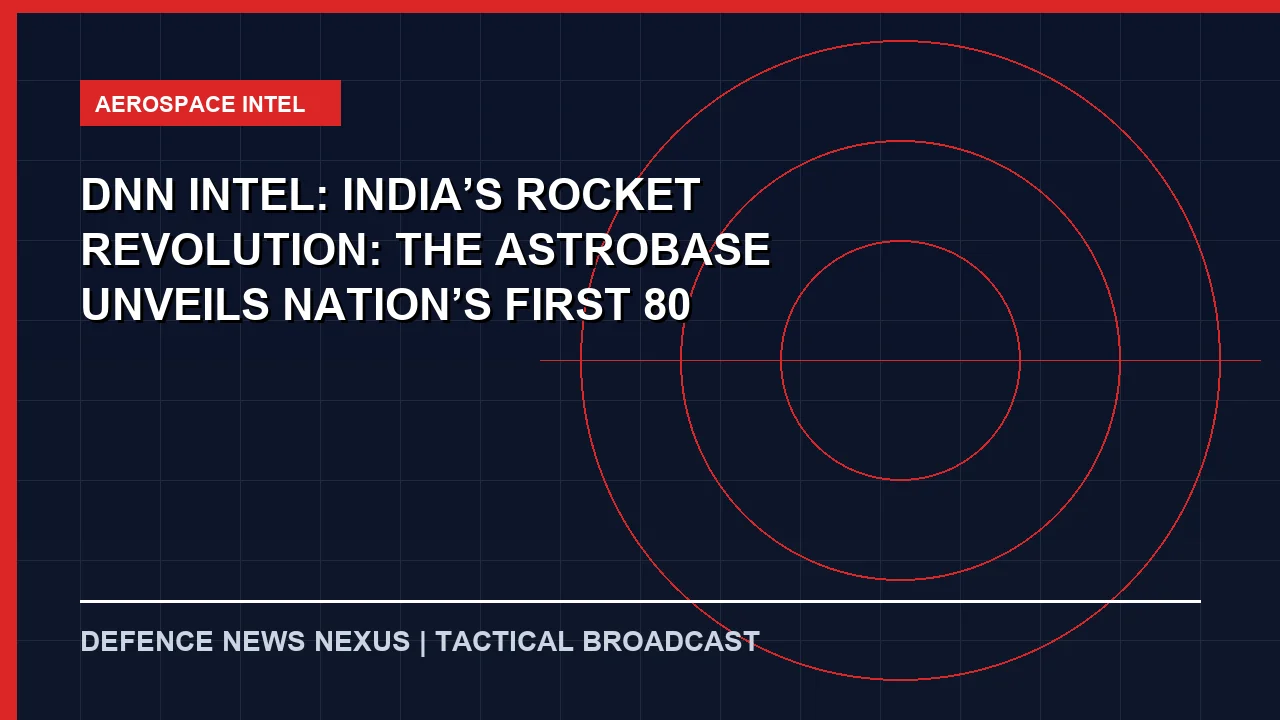 AEROSPACE INTEL

DNN INTEL: INDIA’S ROCKET REVOLUTION: THE ASTROBASE UNVEILS NATION’S FIRST 80

DEFENCE NEWS NEXUS | TACTICAL BROADCAST